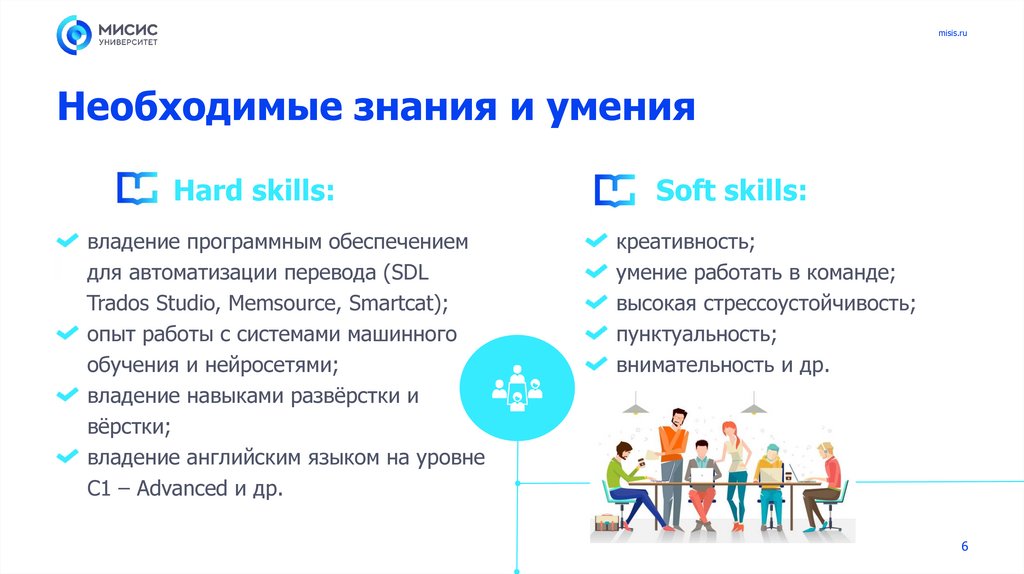 МИСИС
УНИВЕРСИТЕТ

misis.ru

Необходимые знания и умения

Hard skills:

владение программным обеспечением для автоматизации перевода (SDL Trados Studio, Memsource, Smartcat);
опыт работы с системами машинного обучения и нейросетями;
владение навыками развёрстки и вёрстки;
владение английским языком на уровне C1 – Advanced и др.

Soft skills:

креативность;
умение работать в команде;
высокая стрессоустойчивость;
пунктуальность;
внимательность и др.

6